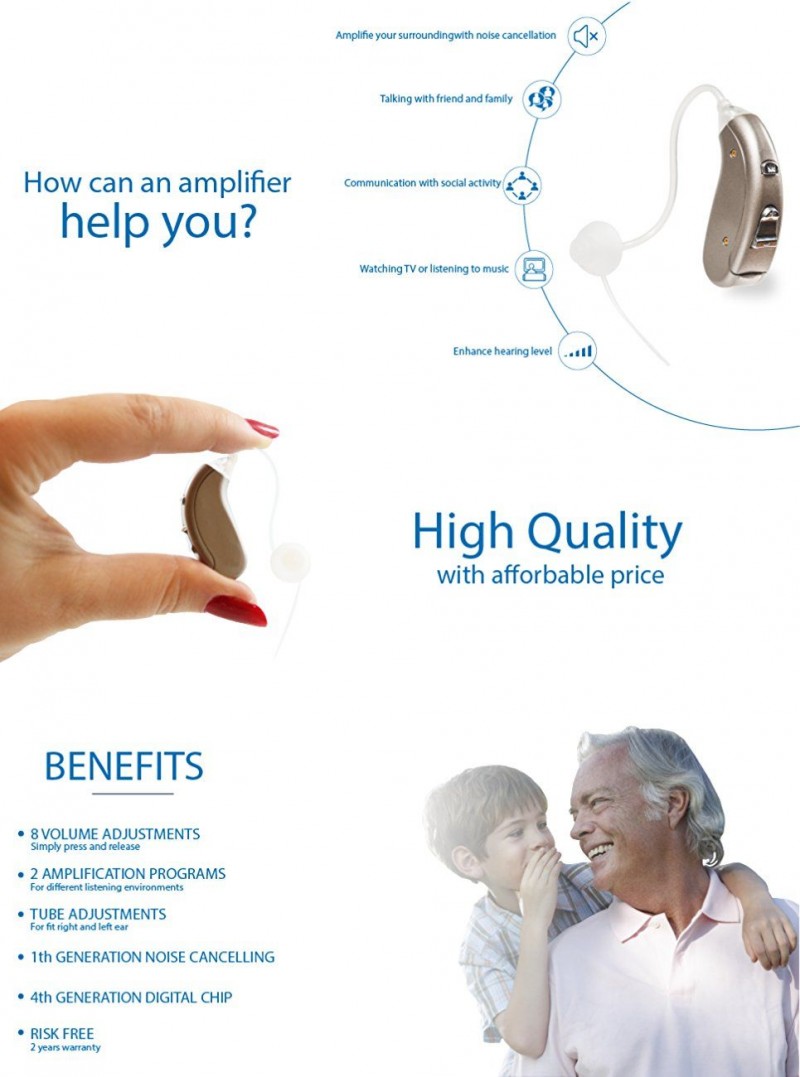 How can an amplifier help you?

Amplifie your surroundingwith noise cancellation

Talking with friend and family

Communication with social activity

Watching TV or listening to music

Enhance hearing level

High Quality
with afforbable price

BENEFITS

• 8 VOLUME ADJUSTMENTS
Simply press and release

• 2 AMPLIFICATION PROGRAMS
For different listening environments

• TUBE ADJUSTMENTS
For fit right and left ear

• 1th GENERATION NOISE CANCELLING

• 4th GENERATION DIGITAL CHIP

• RISK FREE
2 years warranty